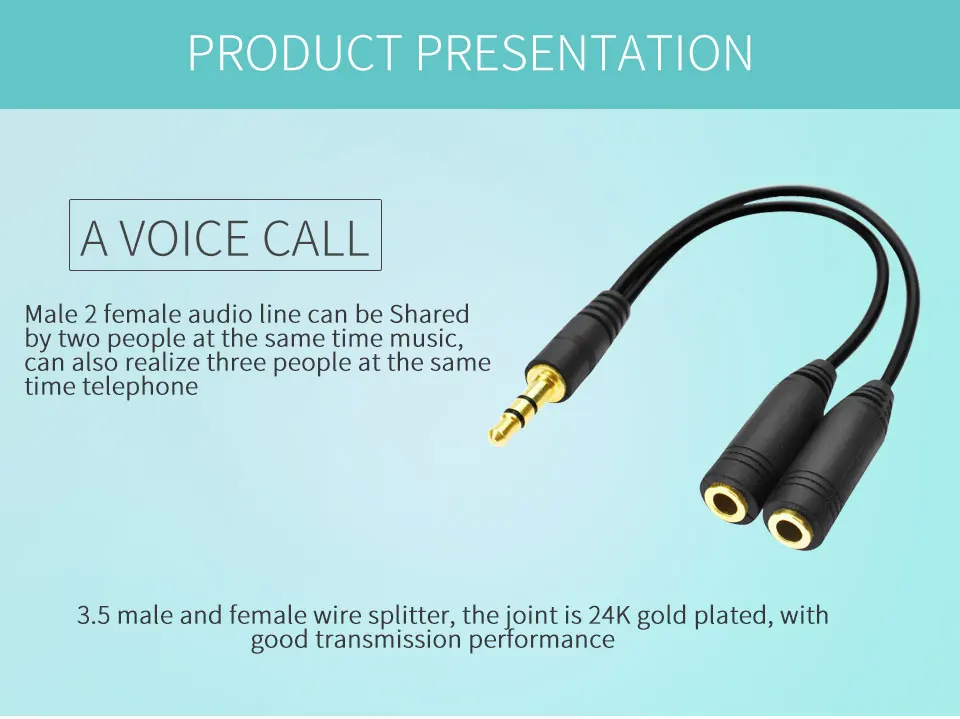 PRODUCT PRESENTATION

A VOICE CALL

Male 2 female audio line can be Shared by two people at the same time music, can also realize three people at the same time telephone

3.5 male and female wire splitter, the joint is 24K gold plated, with good transmission performance